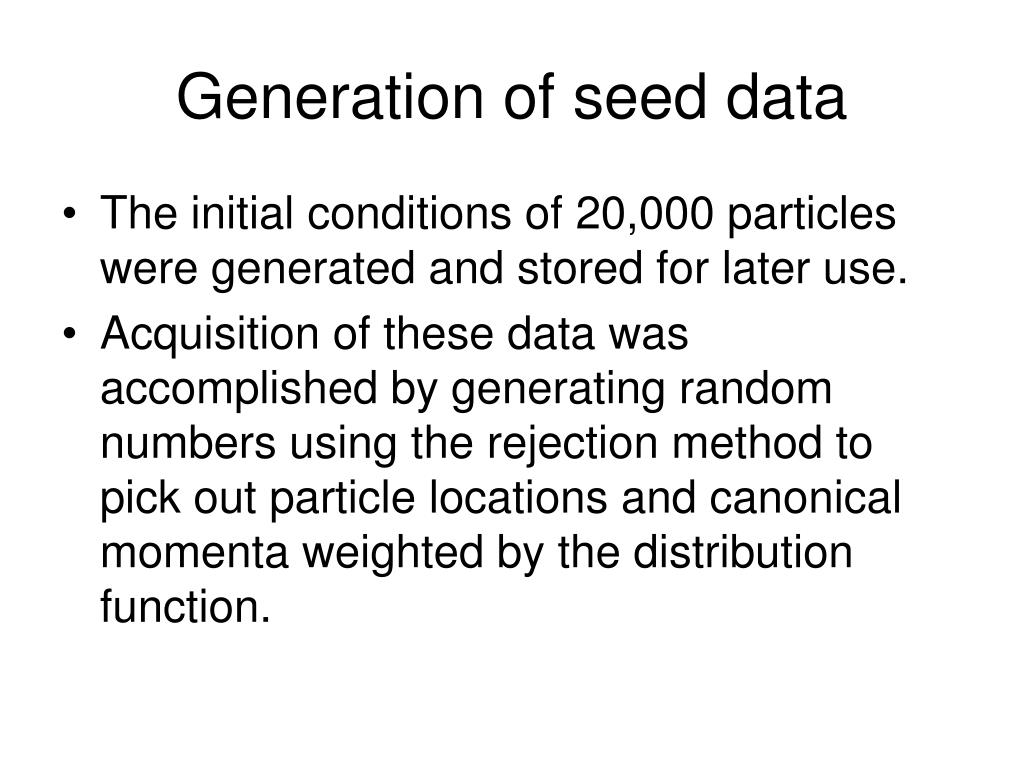 Generation of seed data

• The initial conditions of 20,000 particles were generated and stored for later use.
• Acquisition of these data was accomplished by generating random numbers using the rejection method to pick out particle locations and canonical momenta weighted by the distribution function.